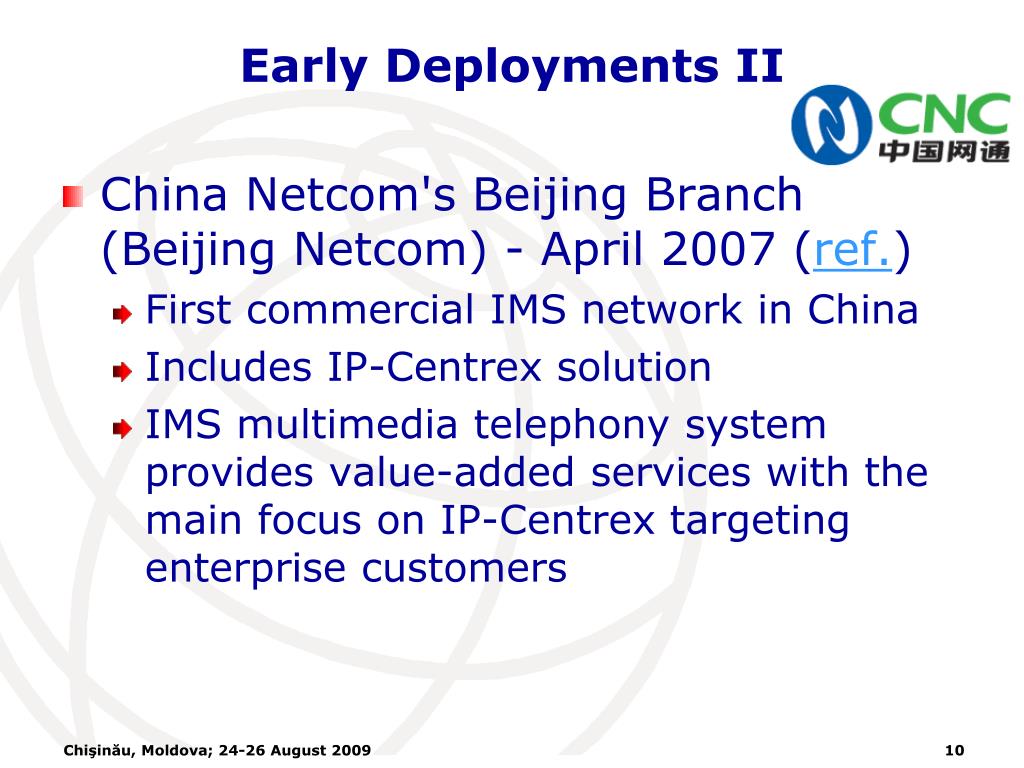 Early Deployments II

CNC
中国网通

China Netcom's Beijing Branch (Beijing Netcom) - April 2007 (ref.)

First commercial IMS network in China

Includes IP-Centrex solution

IMS multimedia telephony system provides value-added services with the main focus on IP-Centrex targeting enterprise customers

Chişinău, Moldova; 24-26 August 2009

10